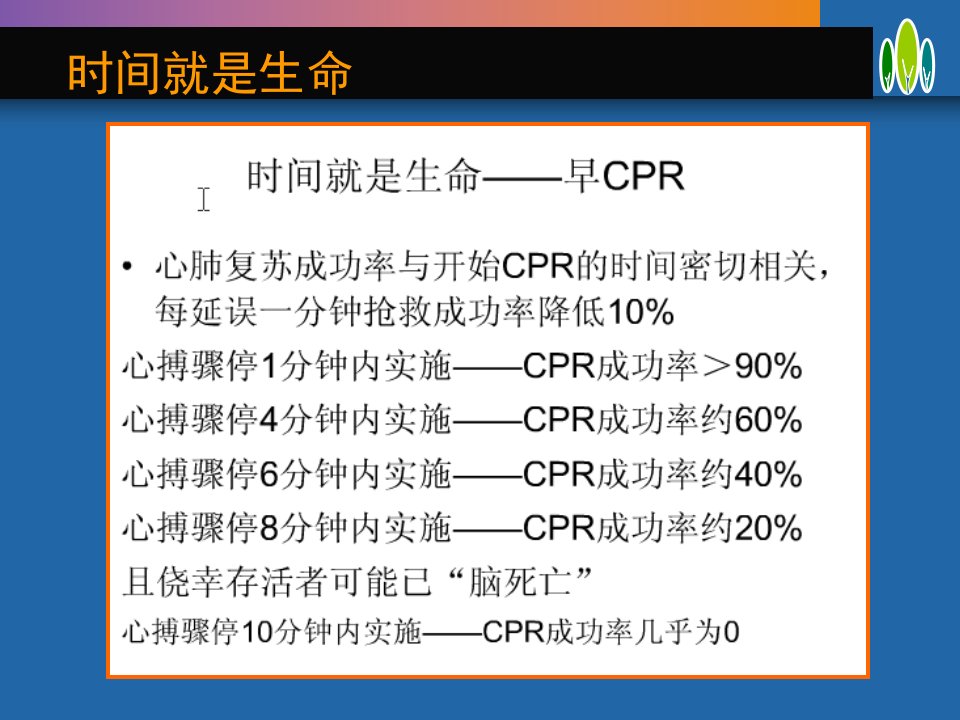 时间就是生命

时间就是生命——早CPR

• 心肺复苏成功率与开始CPR的时间密切相关，每延误一分钟抢救成功率降低10%

心搏骤停1分钟内实施——CPR成功率＞90%

心搏骤停4分钟内实施——CPR成功率约60%

心搏骤停6分钟内实施——CPR成功率约40%

心搏骤停8分钟内实施——CPR成功率约20%

且侥幸存活者可能已“脑死亡”

心搏骤停10分钟内实施——CPR成功率几乎为0